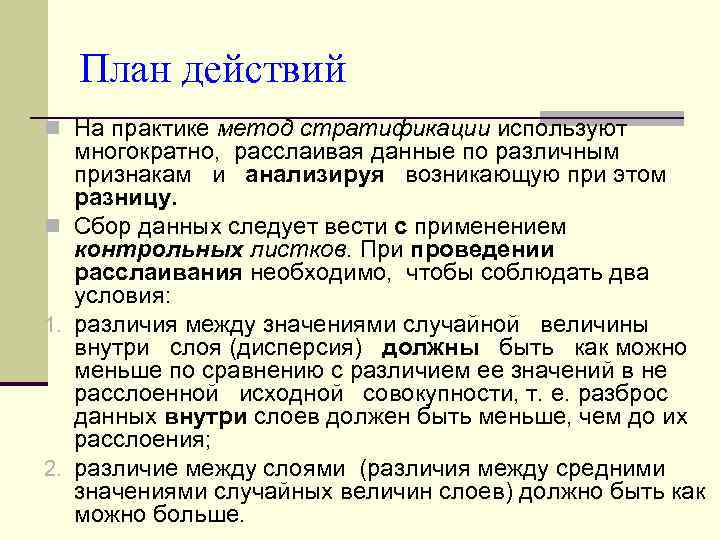 План действий

На практике метод стратификации используют многократно, расслаивая данные по различным признакам и анализируя возникающую при этом разницу.

Сбор данных следует вести с применением контрольных листков. При проведении расслаивания необходимо, чтобы соблюдать два условия:

1. различия между значениями случайной величины внутри слоя (дисперсия) должны быть как можно меньше по сравнению с различием ее значений в не расслоенной исходной совокупности, т. е. разброс данных внутри слоев должен быть меньше, чем до их расслоения;
2. различие между слоями (различия между средними значениями случайных величин слоев) должно быть как можно больше.